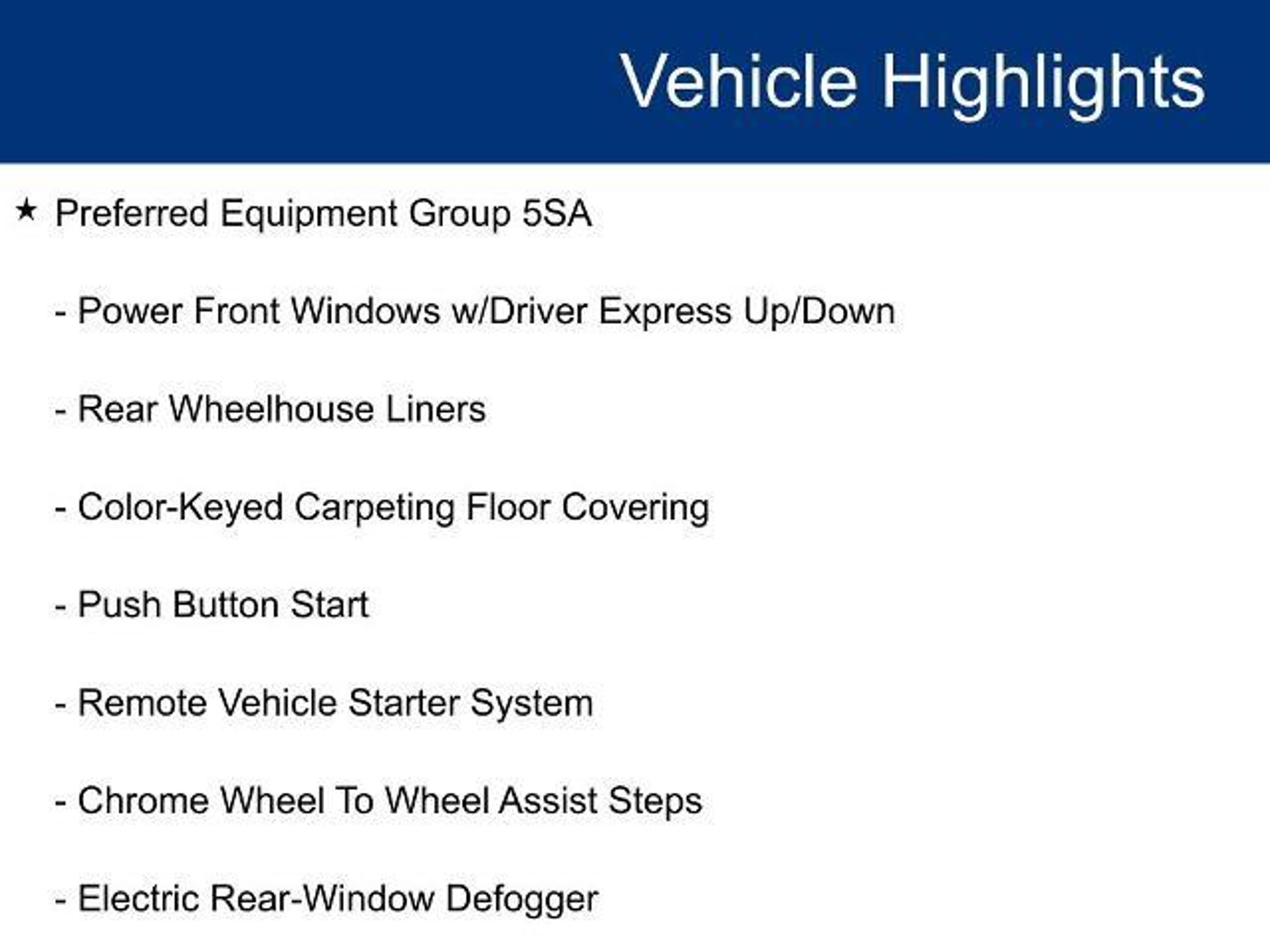 Vehicle Highlights

★ Preferred Equipment Group 5SA

- Power Front Windows w/Driver Express Up/Down

- Rear Wheelhouse Liners

- Color-Keyed Carpeting Floor Covering

- Push Button Start

- Remote Vehicle Starter System

- Chrome Wheel To Wheel Assist Steps

- Electric Rear-Window Defogger